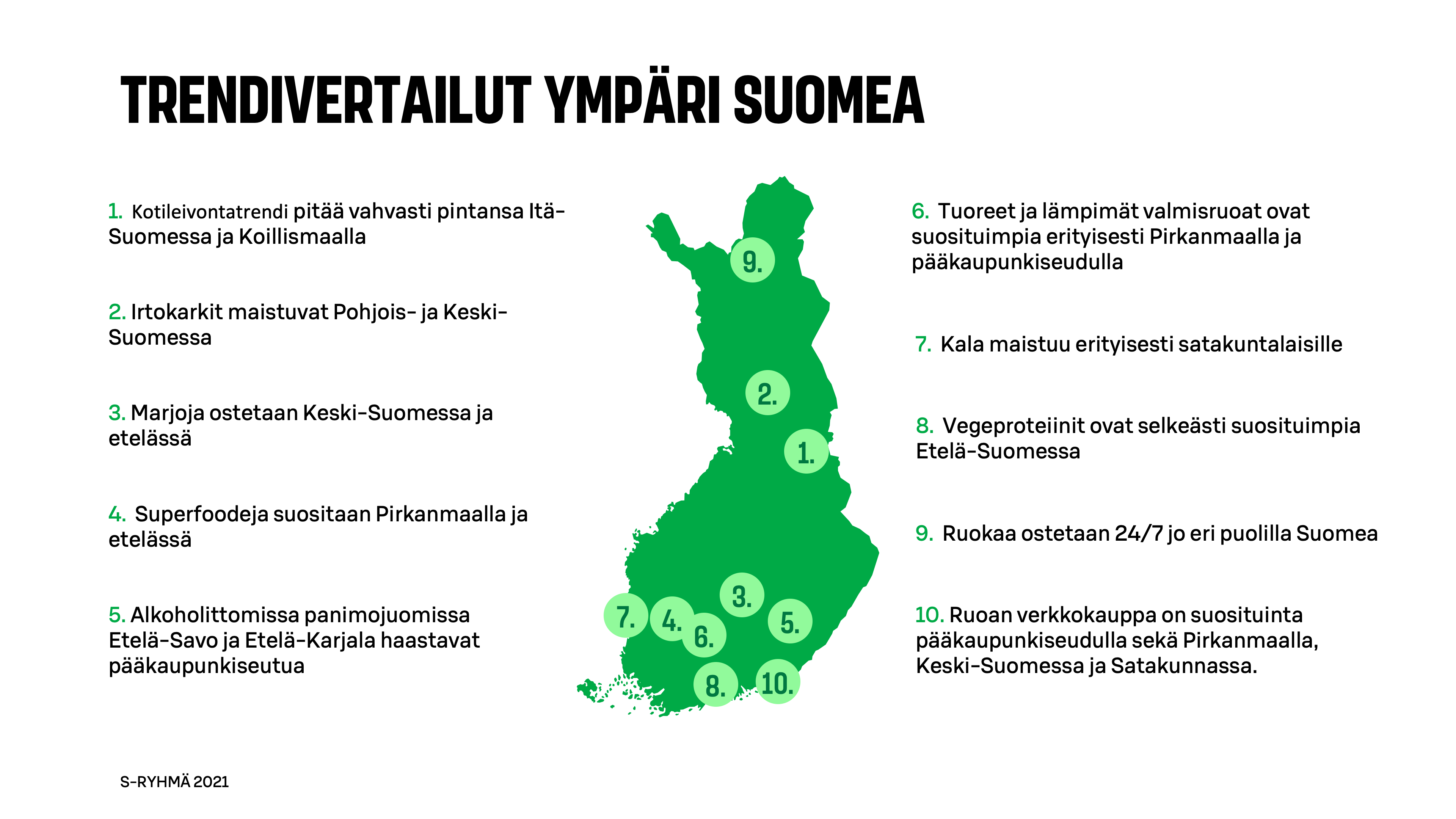 TRENDIVERTAILUT YMPÄRI SUOMEA

1. Kotileivontatrendi pitää vahvasti pintansa Itä-Suomessa ja Koillismaalla

2. Irtokarkit maistuvat Pohjois- ja Keski-Suomessa

3. Marjoja ostetaan Keski-Suomessa ja etelässä

4. Superfoodeja suositaan Pirkanmaalla ja etelässä

5. Alkoholittomissa panimojuomissa Etelä-Savo ja Etelä-Karjala haastavat pääkaupunkiseutua

9.

2.

1.

3.

7.

4.

6.

5.

8.

10.

6. Tuoreet ja lämpimät valmisruoat ovat suosituimpia erityisesti Pirkanmaalla ja pääkaupunkiseudulla

7. Kala maistuu erityisesti satakuntalaisille

8. Vegeproteiinit ovat selkeästi suosituimpia Etelä-Suomessa

9. Ruokaa ostetaan 24/7 jo eri puolilla Suomea

10. Ruoan verkkokauppa on suosituinta pääkaupunkiseudulla sekä Pirkanmaalla, Keski-Suomessa ja Satakunnassa.

S-RYHMÄ 2021